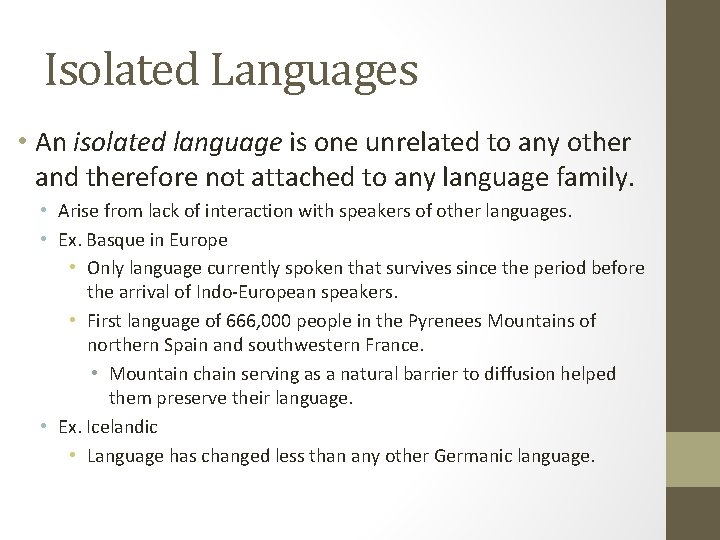 Isolated Languages

• An isolated language is one unrelated to any other and therefore not attached to any language family.
  • Arise from lack of interaction with speakers of other languages.
  • Ex. Basque in Europe
    • Only language currently spoken that survives since the period before the arrival of Indo-European speakers.
    • First language of 666,000 people in the Pyrenees Mountains of northern Spain and southwestern France.
      • Mountain chain serving as a natural barrier to diffusion helped them preserve their language.
  • Ex. Icelandic
    • Language has changed less than any other Germanic language.